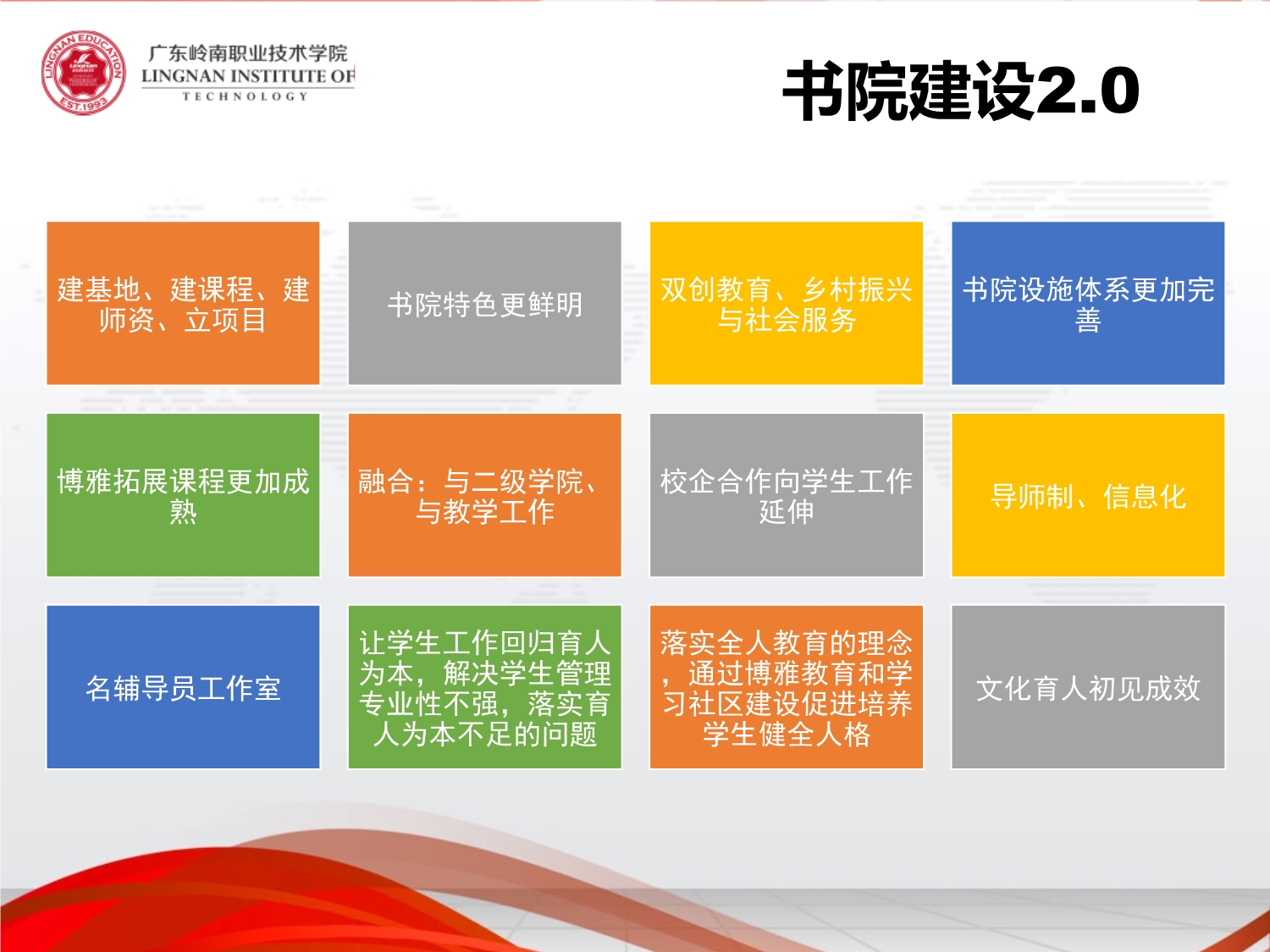 LINGNAN EDUCATION EST.1993

广东岭南职业技术学院
LINGNAN INSTITUTE OF TECHNOLOGY

书院建设2.0

建基地、建课程、建师资、立项目

书院特色更鲜明

双创教育、乡村振兴与社会服务

书院设施体系更加完善

博雅拓展课程更加成熟

融合：与二级学院、与教学工作

校企合作向学生工作延伸

导师制、信息化

名辅导员工作室

让学生工作回归育人为本，解决学生管理专业性不强，落实育人为本不足的问题

落实全人教育的理念，通过博雅教育和学习社区建设促进培养学生健全人格

文化育人初见成效